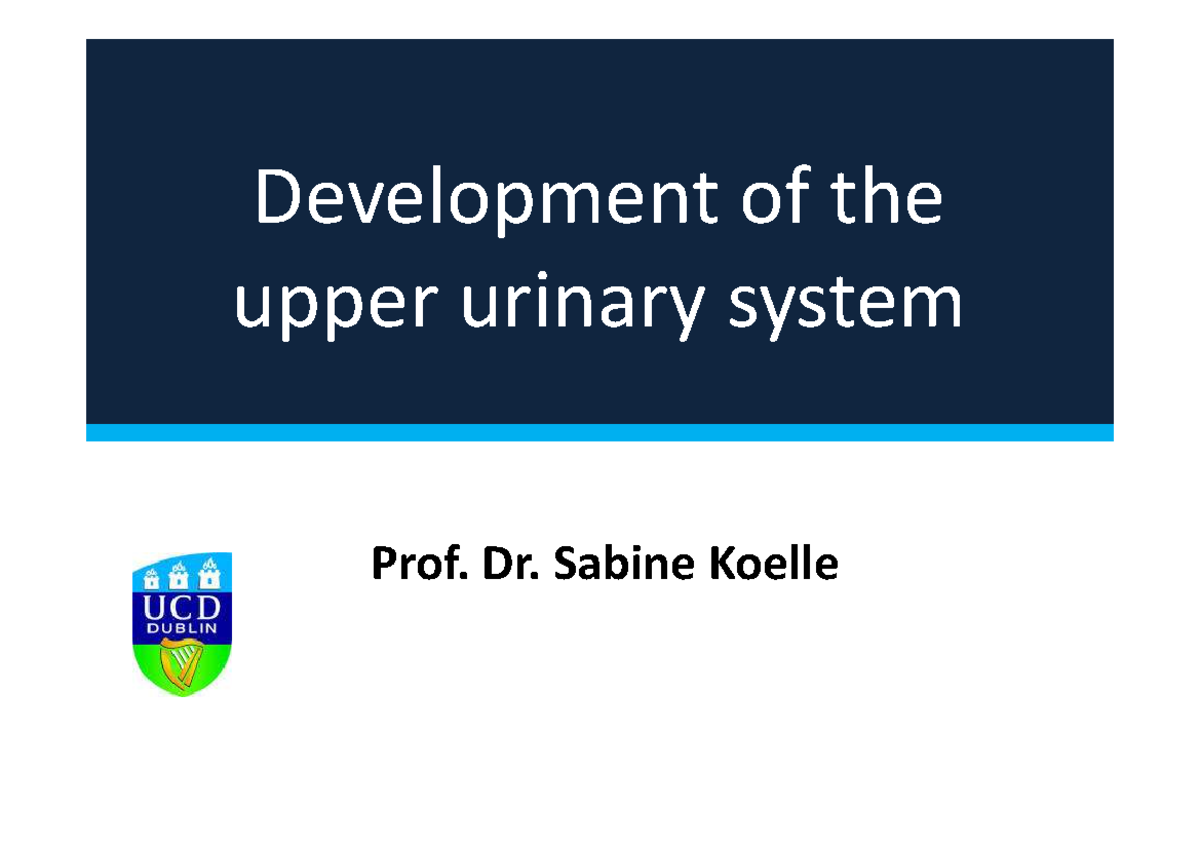 Development of the upper urinary system

UCD
DUBLIN

Prof. Dr. Sabine Koelle